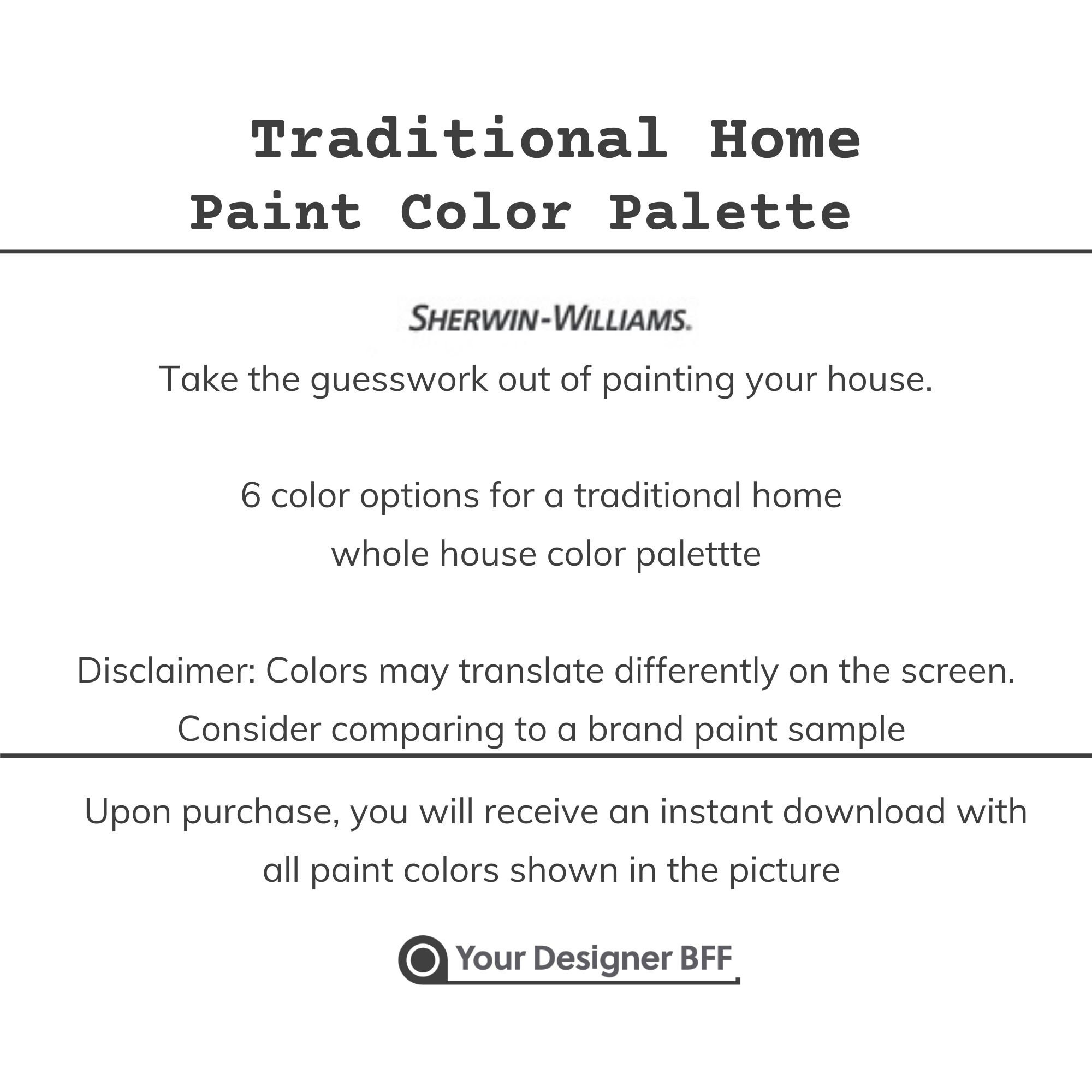 Traditional Home
Paint Color Palette

SHERWIN-WILLIAMS.

Take the guesswork out of painting your house.

6 color options for a traditional home
whole house color palettte

Disclaimer: Colors may translate differently on the screen.
Consider comparing to a brand paint sample

Upon purchase, you will receive an instant download with all paint colors shown in the picture

Your Designer BFF